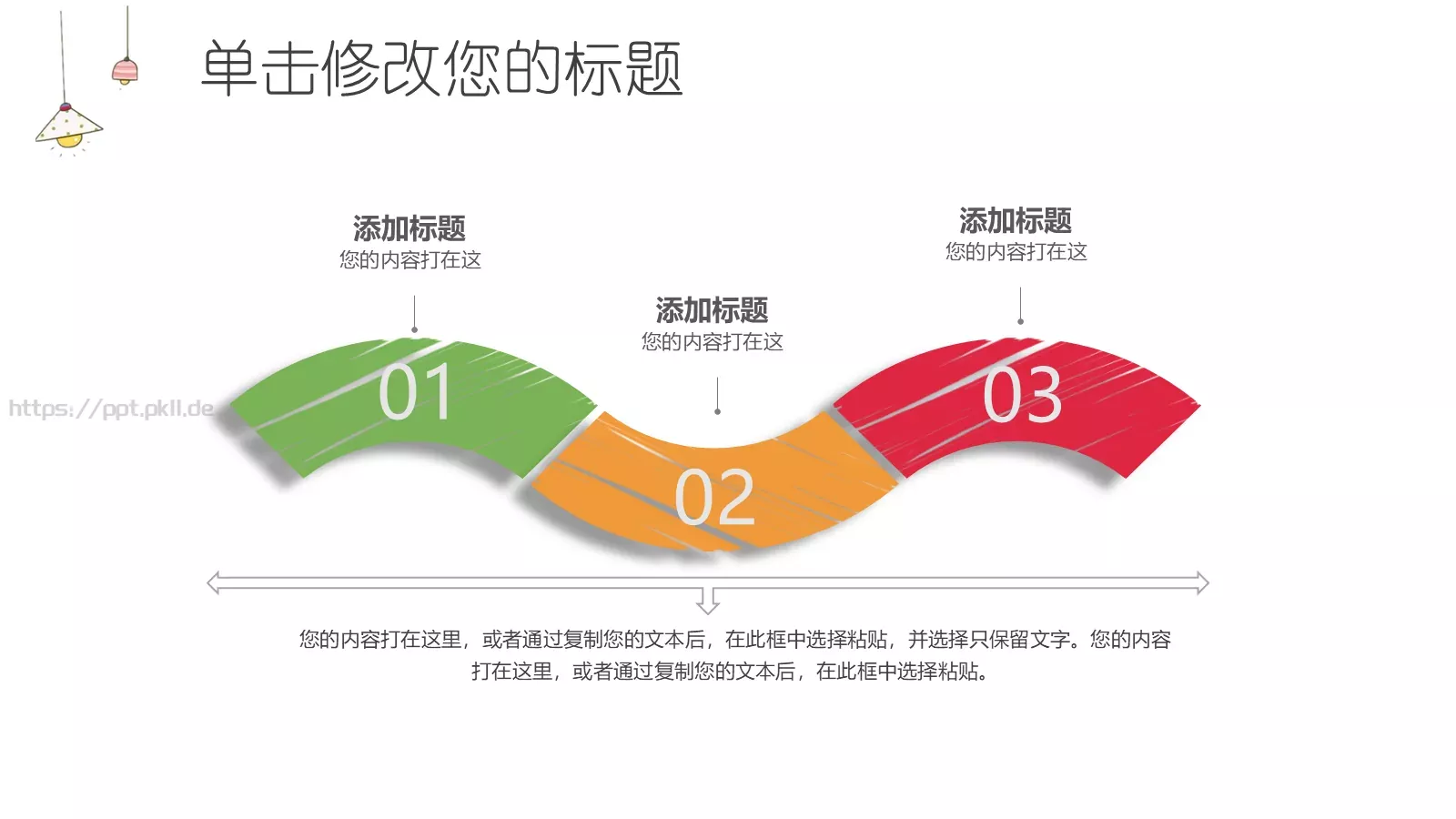 单击修改您的标题

添加标题
您的内容打在这

添加标题
您的内容打在这

添加标题
您的内容打在这

https://ppt.pkll.de

01

02

03

您的内容打在这里，或者通过复制您的文本后，在此框中选择粘贴，并选择只保留文字。您的内容打在这里，或者通过复制您的文本后，在此框中选择粘贴。